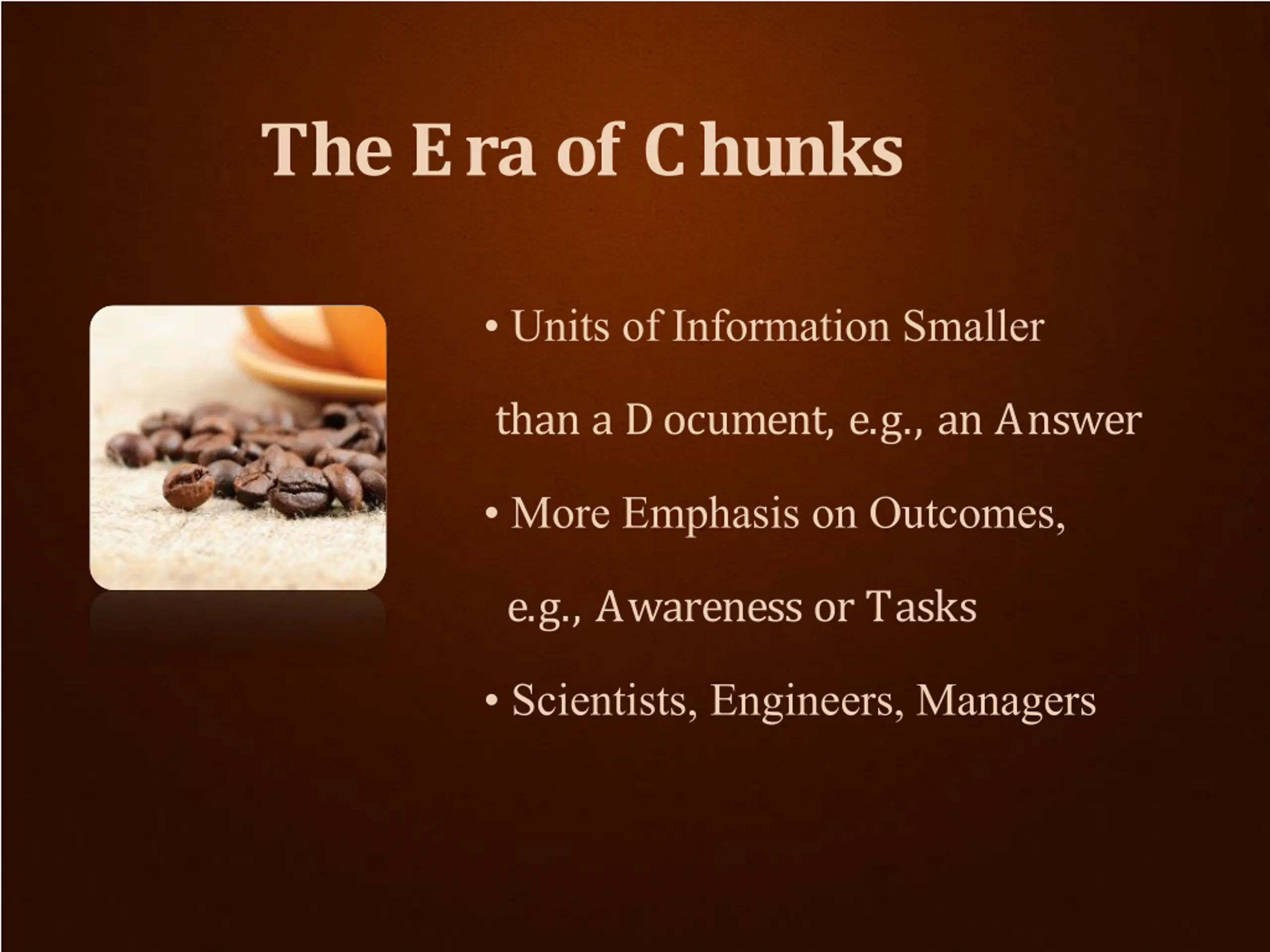 The Era of Chunks

• Units of Information Smaller than a Document, e.g., an Answer

• More Emphasis on Outcomes, e.g., Awareness or Tasks

• Scientists, Engineers, Managers